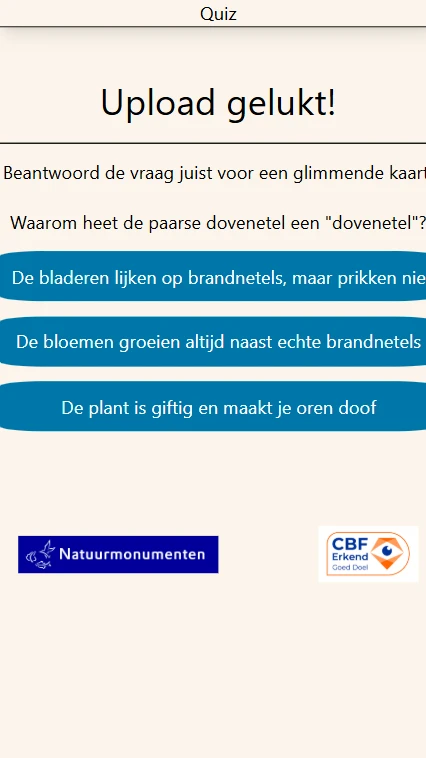 Quiz

Upload gelukt!

Beantwoord de vraag juist voor een glimmende kaart

Waarom heet de paarse dovenetel een "dovenetel"?

De bladeren lijken op brandnetels, maar prikken nie

De bloemen groeien altijd naast echte brandnetels

De plant is giftig en maakt je oren doof

Natuurmonumenten

CBF Erkend Goed Doel